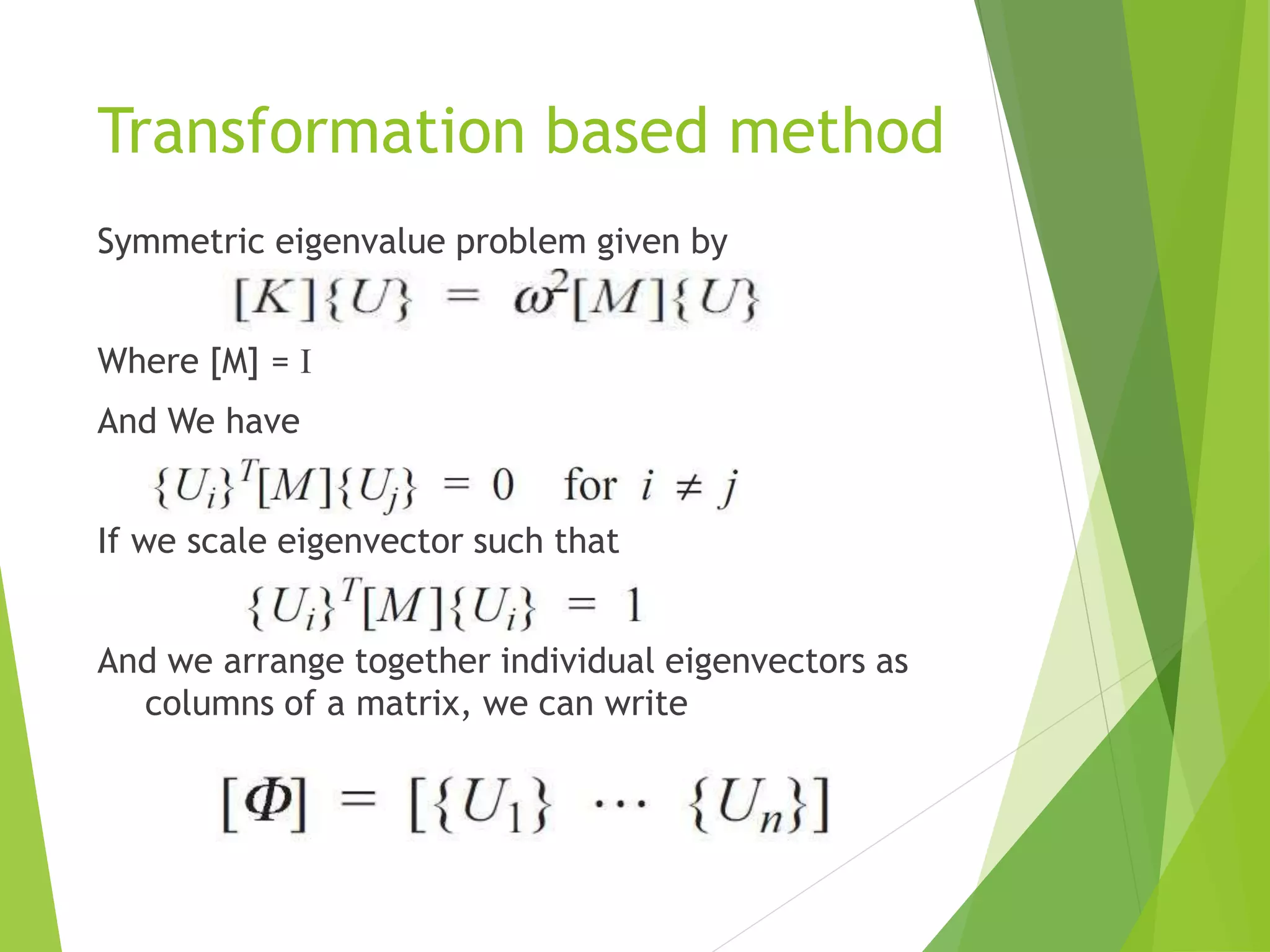 Transformation based method

Symmetric eigenvalue problem given by

$[K]\{U\} = \omega^2[M]\{U\}$

Where [M] = I

And We have

$\{U_i\}^T[M]\{U_j\} = 0 \quad \text{for } i \neq j$

If we scale eigenvector such that

$\{U_i\}^T[M]\{U_i\} = 1$

And we arrange together individual eigenvectors as columns of a matrix, we can write

$[\Phi] = [\{U_1\} \cdots \{U_n\}]$